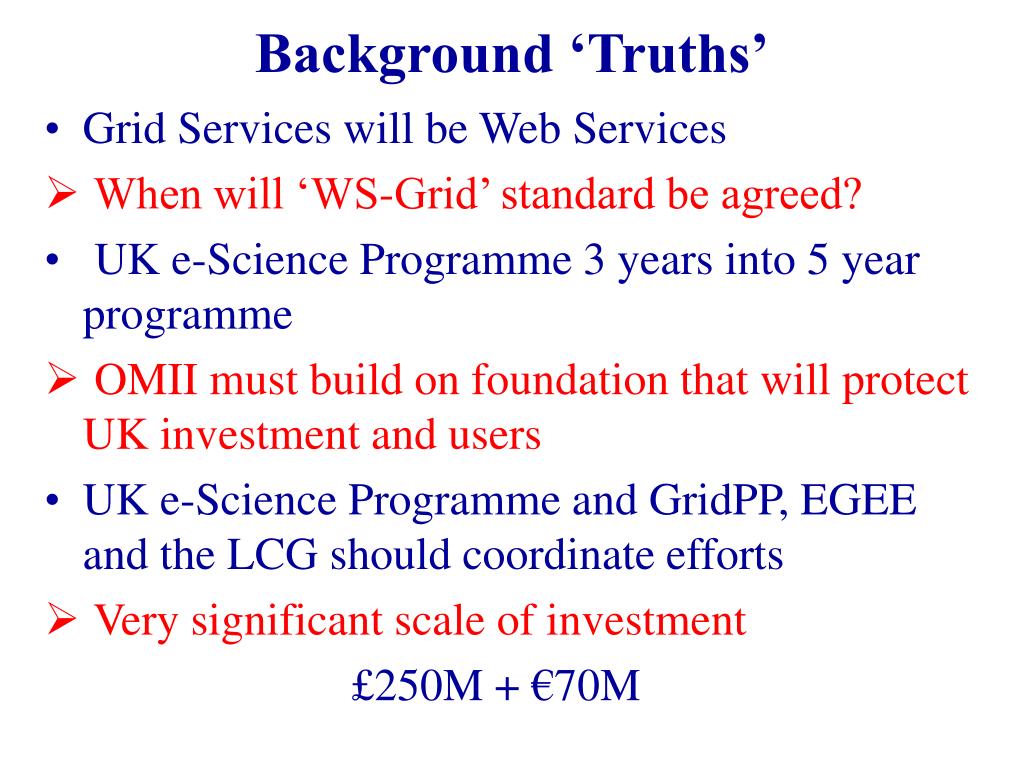 Background ‘Truths’

• Grid Services will be Web Services

➢ When will ‘WS-Grid’ standard be agreed?

• UK e-Science Programme 3 years into 5 year programme

➢ OMII must build on foundation that will protect UK investment and users

• UK e-Science Programme and GridPP, EGEE and the LCG should coordinate efforts

➢ Very significant scale of investment

£250M + €70M